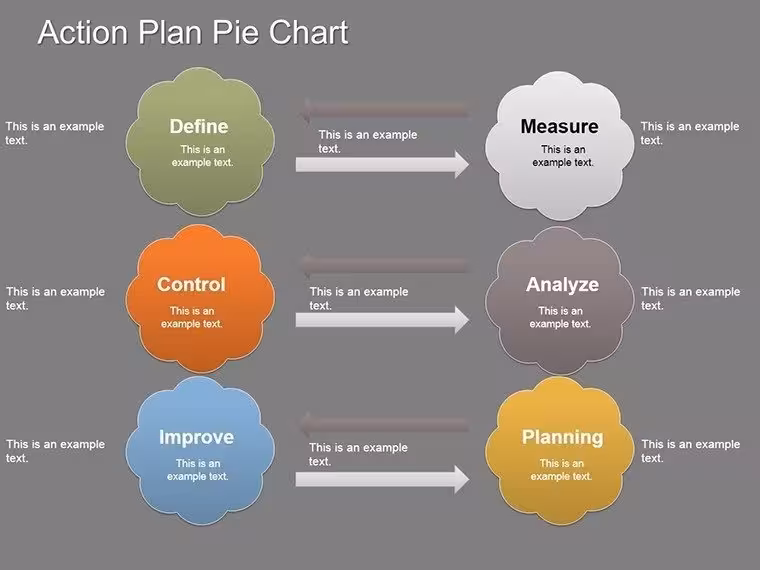 Action Plan Pie Chart

This is an example text.

Define
This is an example text.

This is an example text.

Measure
This is an example text.

This is an example text.

This is an example text.

Control
This is an example text.

This is an example text.

Analyze
This is an example text.

This is an example text.

This is an example text.

Improve
This is an example text.

This is an example text.

Planning
This is an example text.

This is an example text.